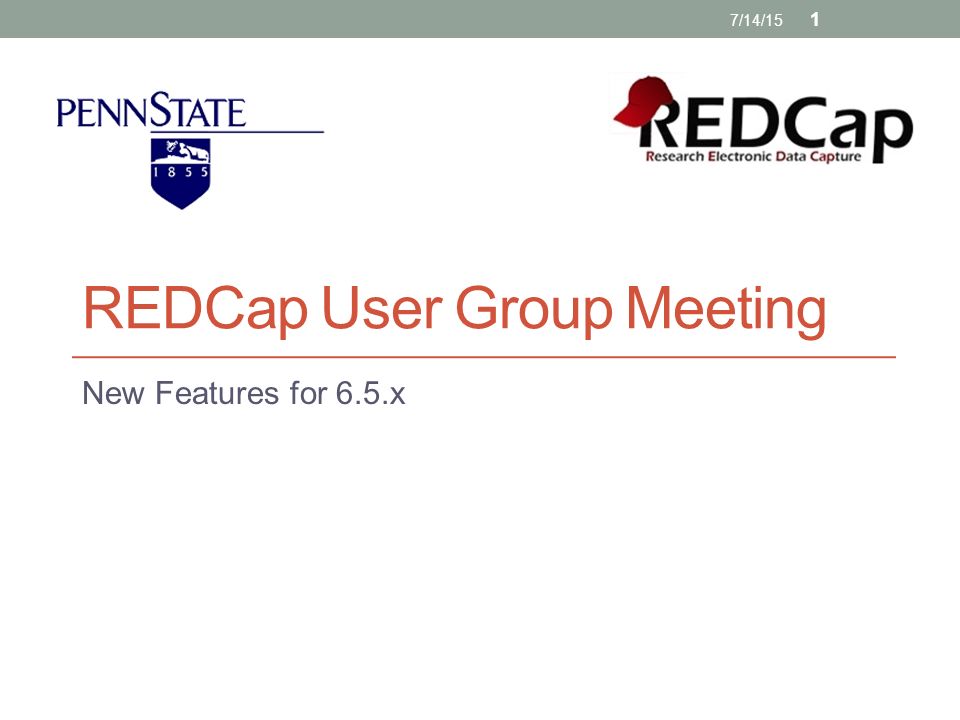 7/14/15 1

PENNSTATE

1 8 5 5

REDCap
Research Electronic Data Capture

REDCap User Group Meeting

New Features for 6.5.x